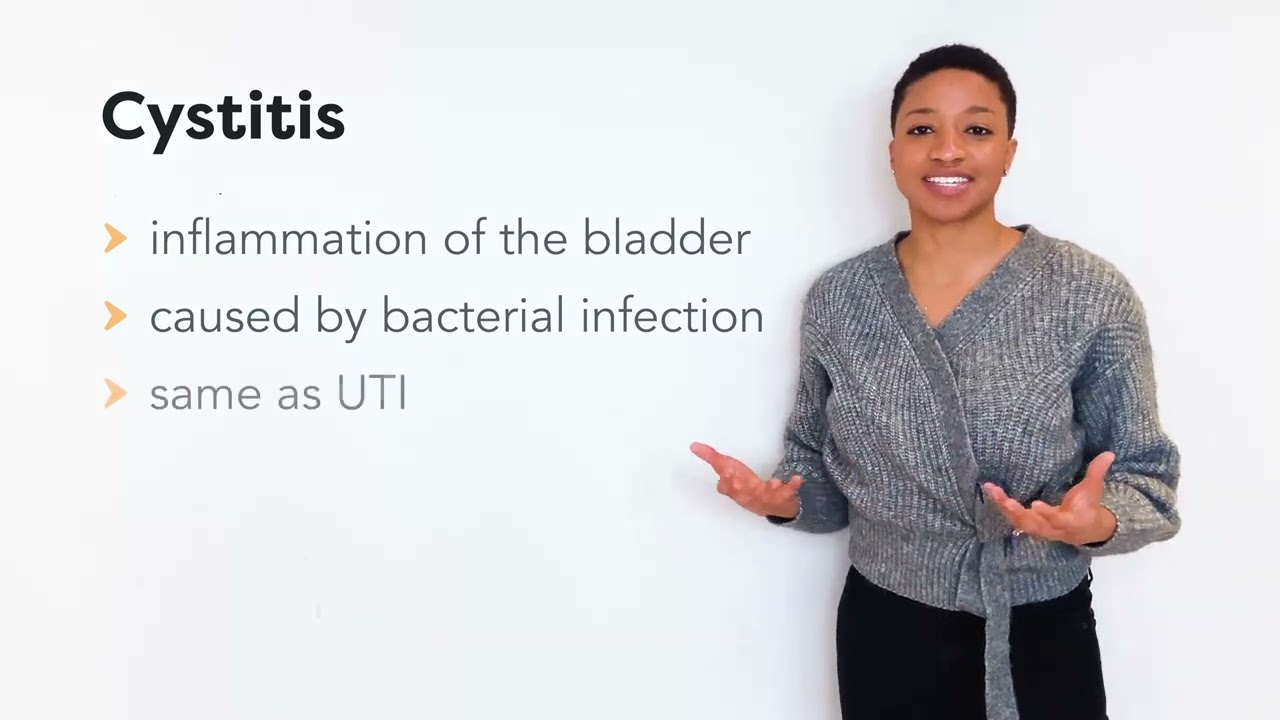 Cystitis

inflammation of the bladder

caused by bacterial infection

same as UTI